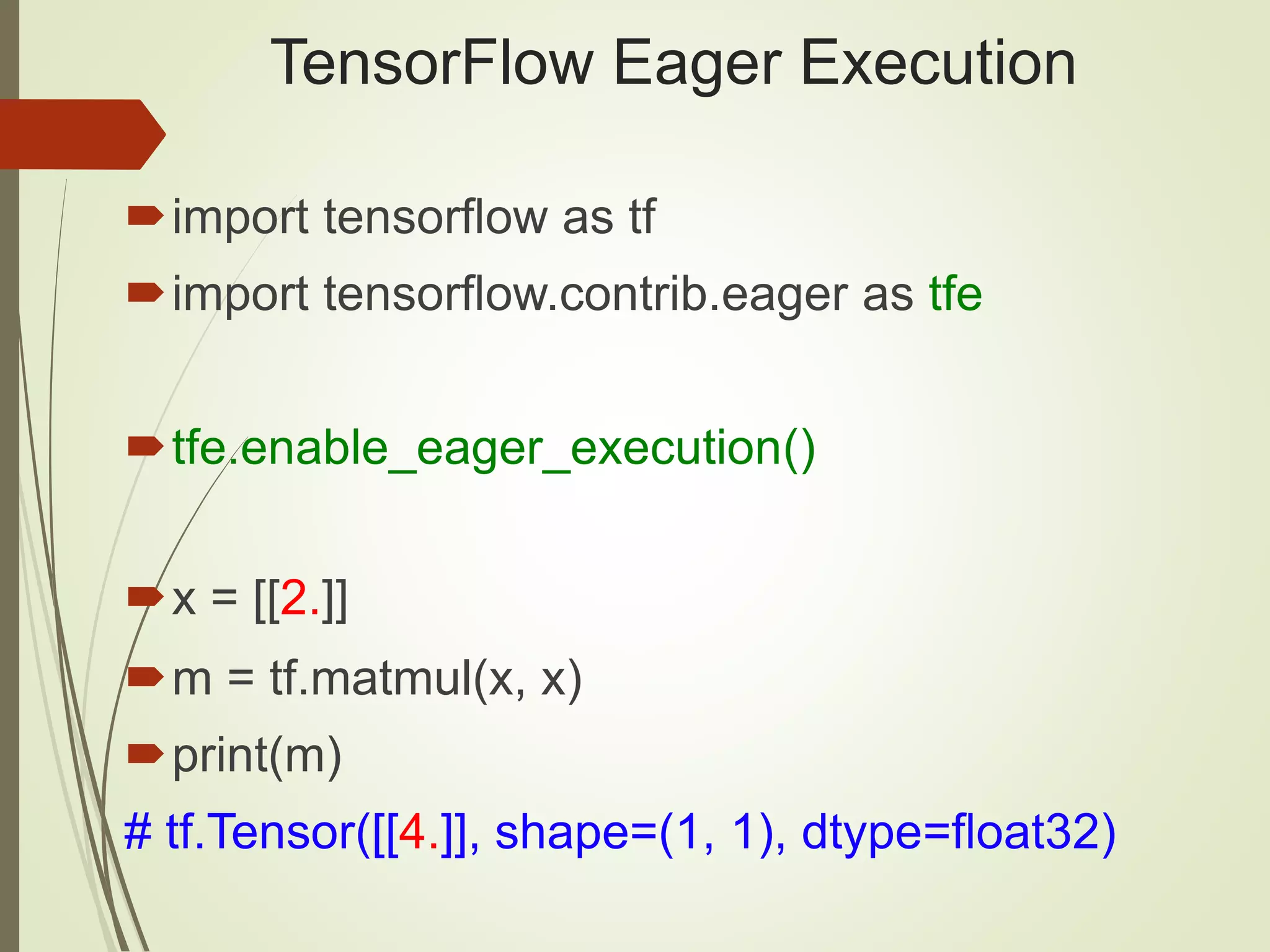 TensorFlow Eager Execution

import tensorflow as tf

import tensorflow.contrib.eager as tfe

tfe.enable_eager_execution()

x = [[2.]]

m = tf.matmul(x, x)

print(m)

# tf.Tensor([[4.]], shape=(1, 1), dtype=float32)